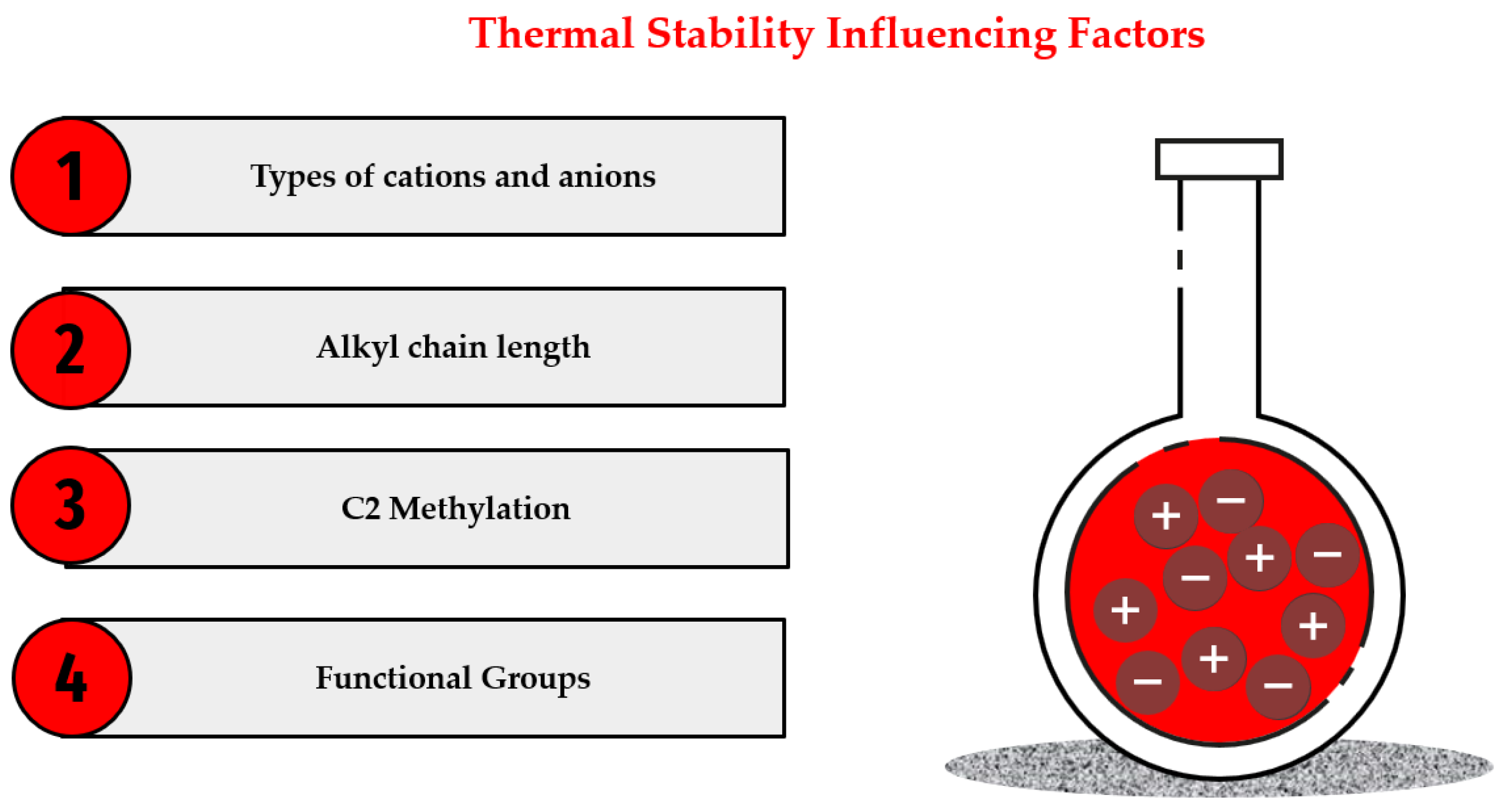 Thermal Stability Influencing Factors

1 Types of cations and anions

2 Alkyl chain length

3 C2 Methylation

4 Functional Groups

+ − + − − + + + − −